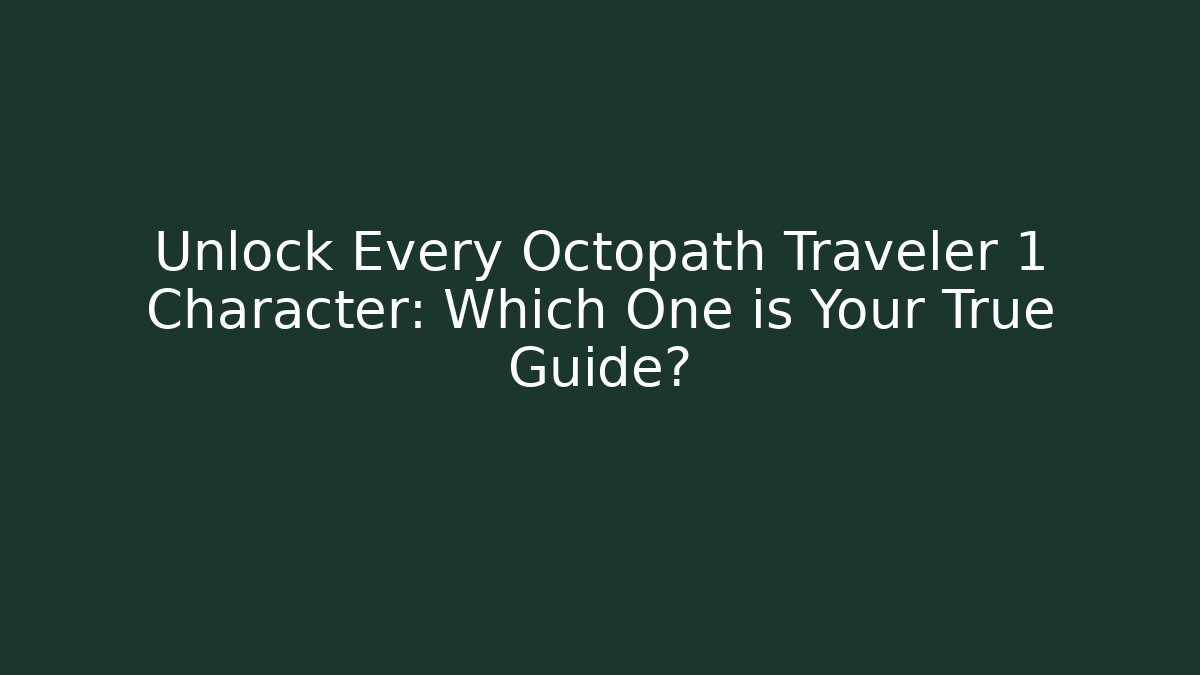 Unlock Every Octopath Traveler 1 Character: Which One is Your True Guide?